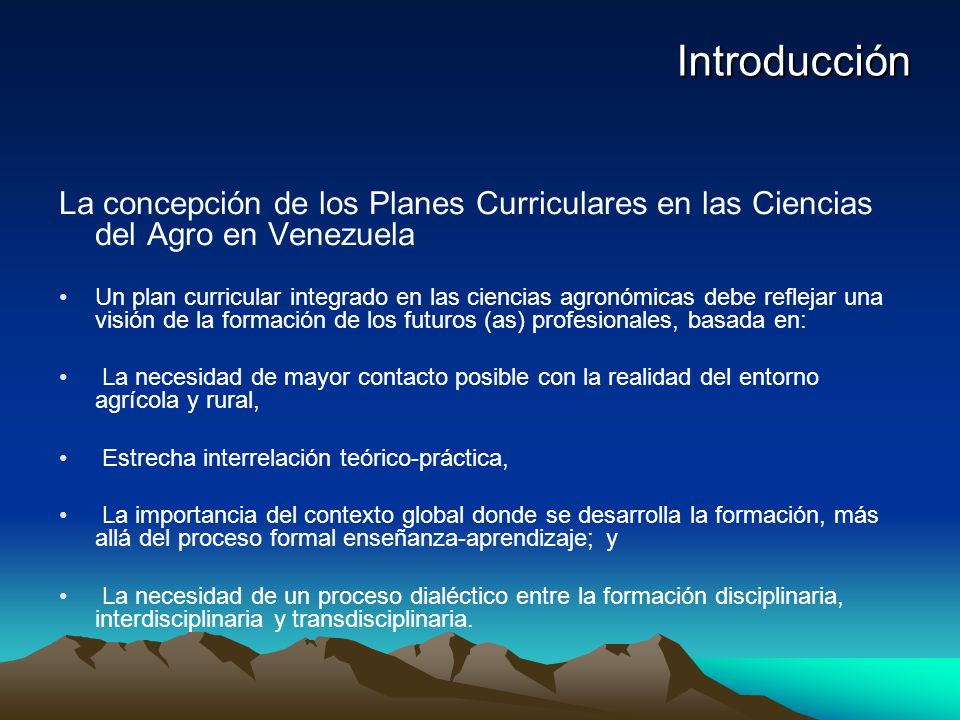 Introducción

La concepción de los Planes Curriculares en las Ciencias del Agro en Venezuela

• Un plan curricular integrado en las ciencias agronómicas debe reflejar una visión de la formación de los futuros (as) profesionales, basada en:

• La necesidad de mayor contacto posible con la realidad del entorno agrícola y rural,

• Estrecha interrelación teórico-práctica,

• La importancia del contexto global donde se desarrolla la formación, más allá del proceso formal enseñanza-aprendizaje; y

• La necesidad de un proceso dialéctico entre la formación disciplinaria, interdisciplinaria y transdisciplinaria.